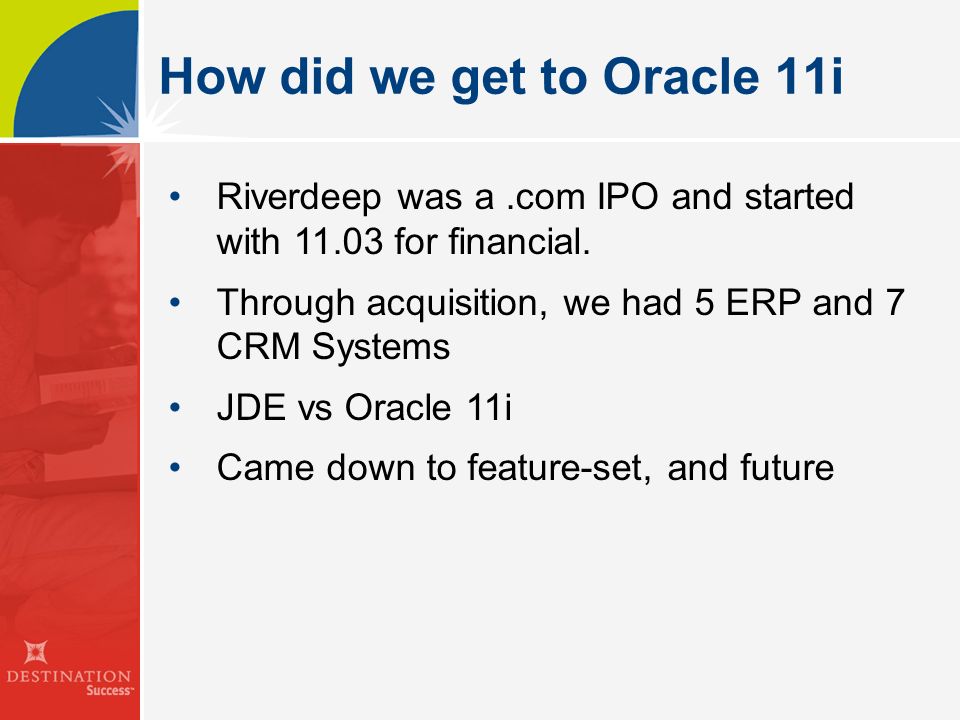 How did we get to Oracle 11i

• Riverdeep was a .com IPO and started with 11.03 for financial.

• Through acquisition, we had 5 ERP and 7 CRM Systems

• JDE vs Oracle 11i

• Came down to feature-set, and future

DESTINATION Success™